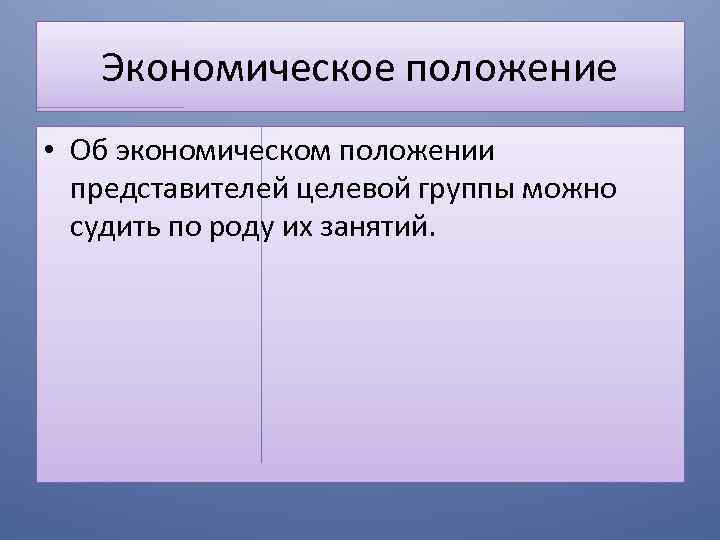 Экономическое положение

• Об экономическом положении представителей целевой группы можно судить по роду их занятий.